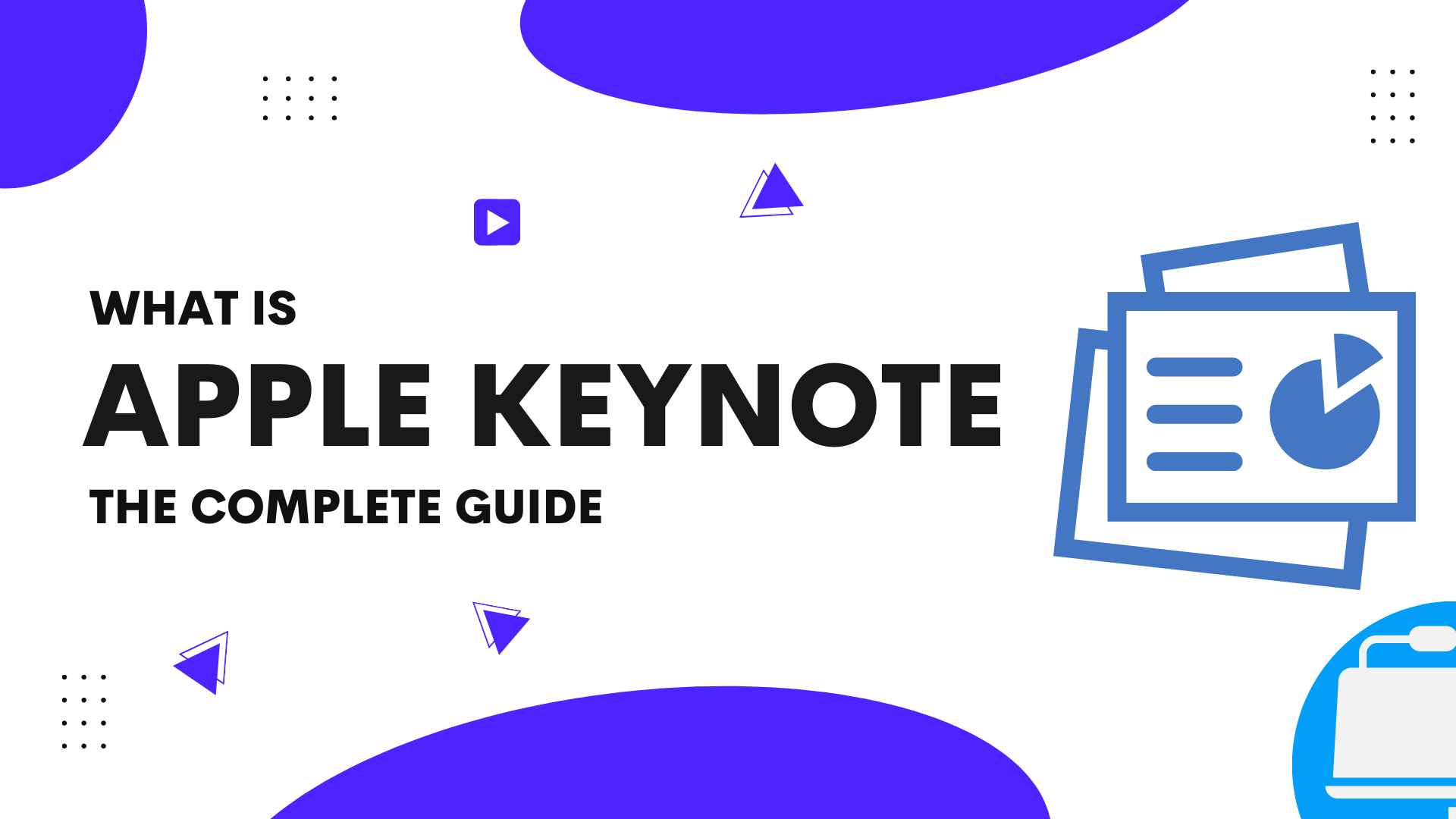 WHAT IS
APPLE KEYNOTE
THE COMPLETE GUIDE